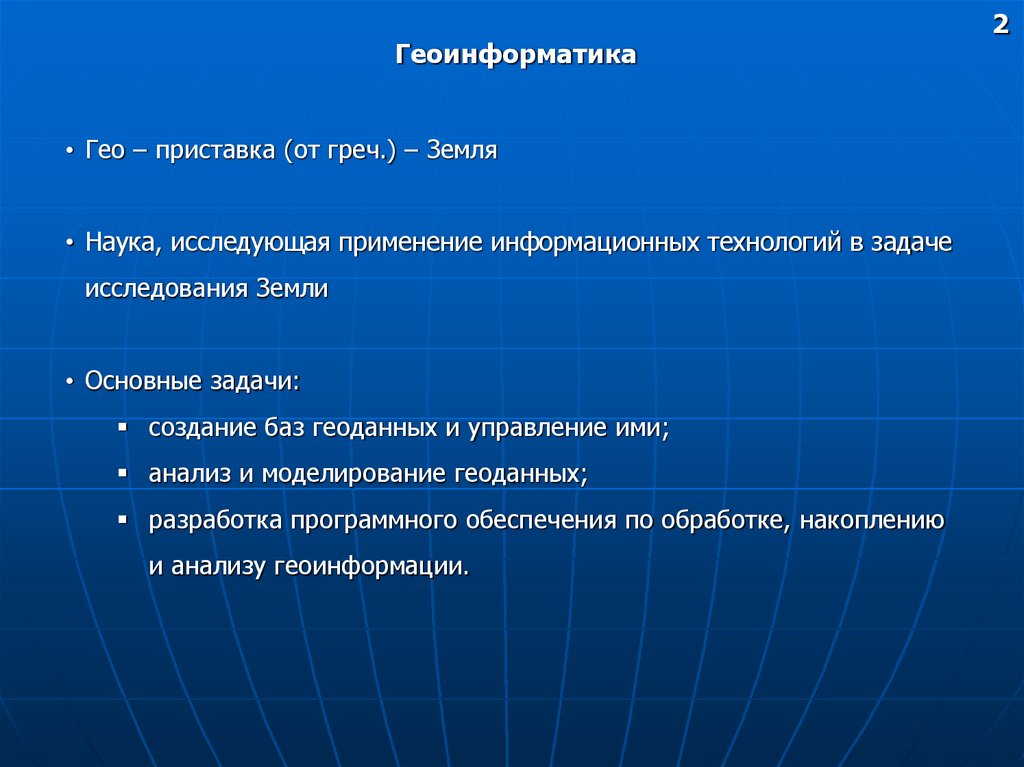 2

Геоинформатика

• Гео – приставка (от греч.) – Земля

• Наука, исследующая применение информационных технологий в задаче исследования Земли

• Основные задачи:
▪ создание баз геоданных и управление ими;
▪ анализ и моделирование геоданных;
▪ разработка программного обеспечения по обработке, накоплению и анализу геоинформации.